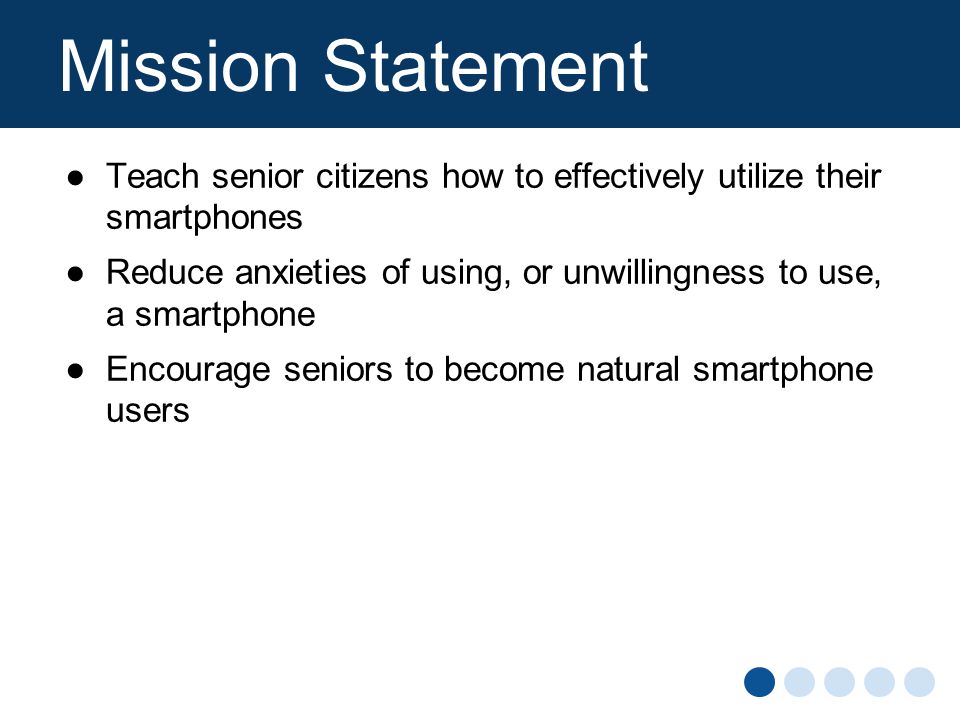 Mission Statement

● Teach senior citizens how to effectively utilize their smartphones

● Reduce anxieties of using, or unwillingness to use, a smartphone

● Encourage seniors to become natural smartphone users